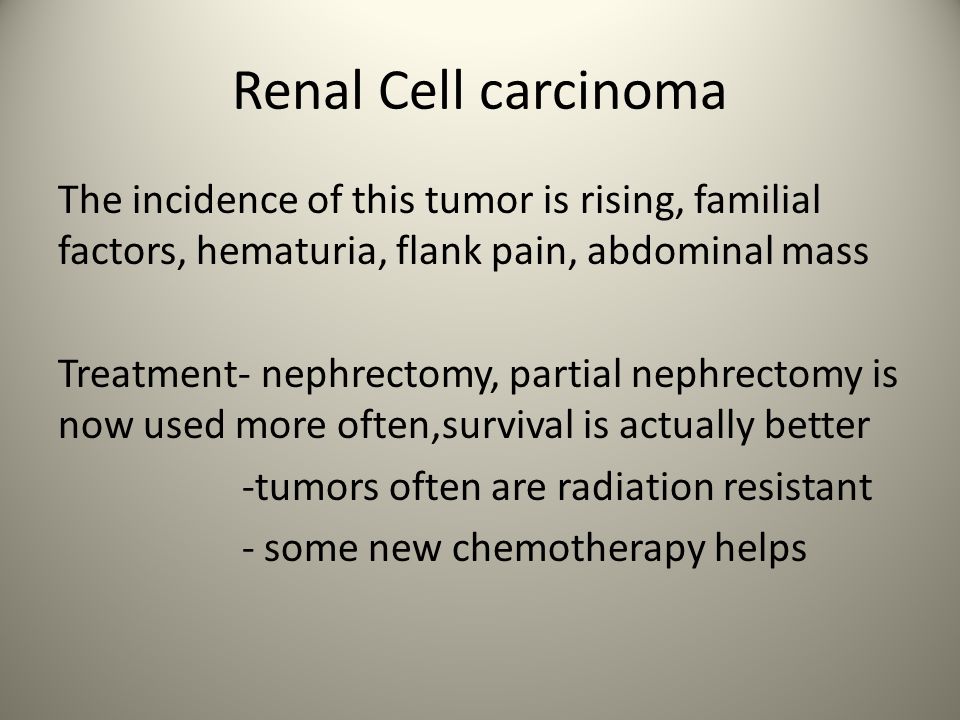 Renal Cell carcinoma

The incidence of this tumor is rising, familial factors, hematuria, flank pain, abdominal mass

Treatment- nephrectomy, partial nephrectomy is now used more often,survival is actually better

-tumors often are radiation resistant

- some new chemotherapy helps